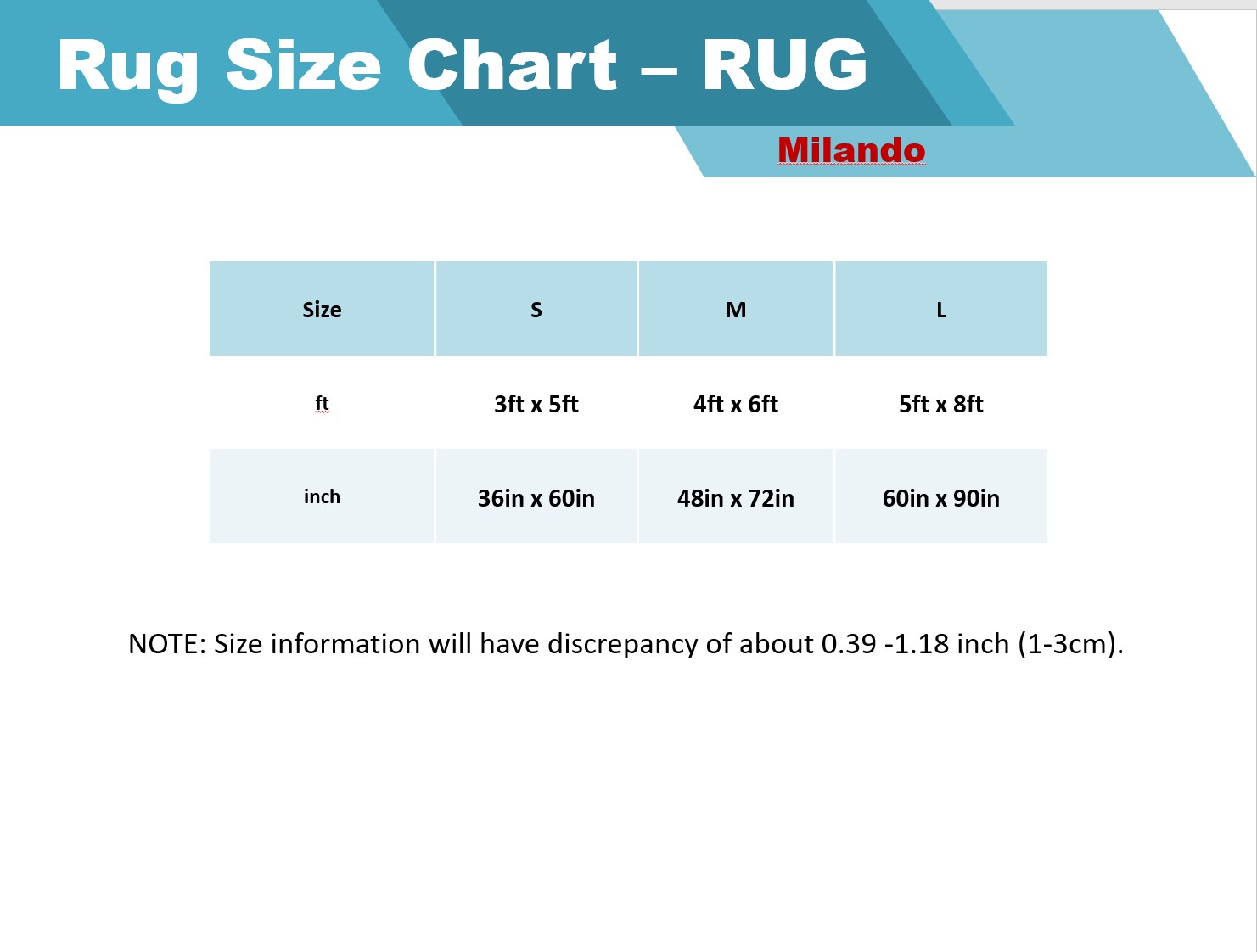 Rug Size Chart – RUG

Milando

| Size | S | M | L |
|---|---|---|---|
| ft | 3ft x 5ft | 4ft x 6ft | 5ft x 8ft |
| inch | 36in x 60in | 48in x 72in | 60in x 90in |

NOTE: Size information will have discrepancy of about 0.39 -1.18 inch (1-3cm).